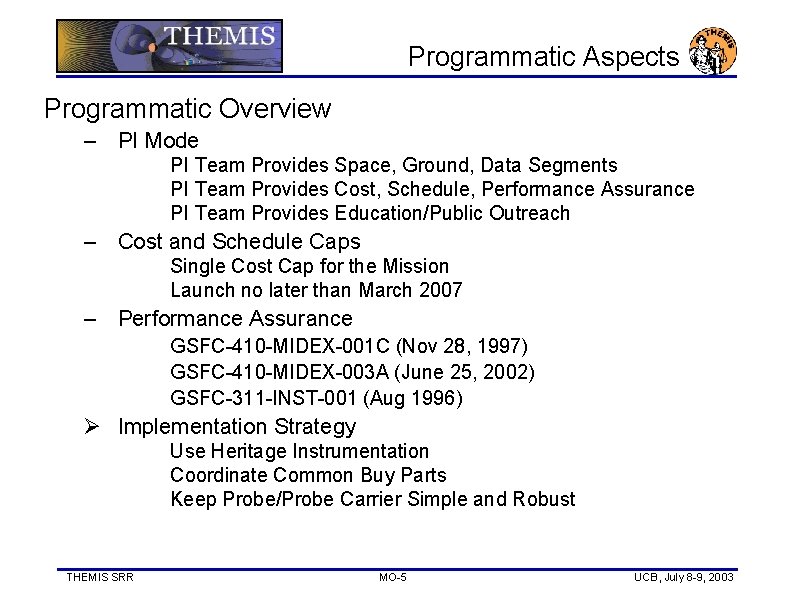 THEMIS

Programmatic Aspects

THEMIS

Programmatic Overview

– PI Mode

PI Team Provides Space, Ground, Data Segments
PI Team Provides Cost, Schedule, Performance Assurance
PI Team Provides Education/Public Outreach

– Cost and Schedule Caps

Single Cost Cap for the Mission
Launch no later than March 2007

– Performance Assurance

GSFC-410-MIDEX-001C (Nov 28, 1997)
GSFC-410-MIDEX-003A (June 25, 2002)
GSFC-311-INST-001 (Aug 1996)

➢ Implementation Strategy

Use Heritage Instrumentation
Coordinate Common Buy Parts
Keep Probe/Probe Carrier Simple and Robust

THEMIS SRR

MO-5

UCB, July 8-9, 2003